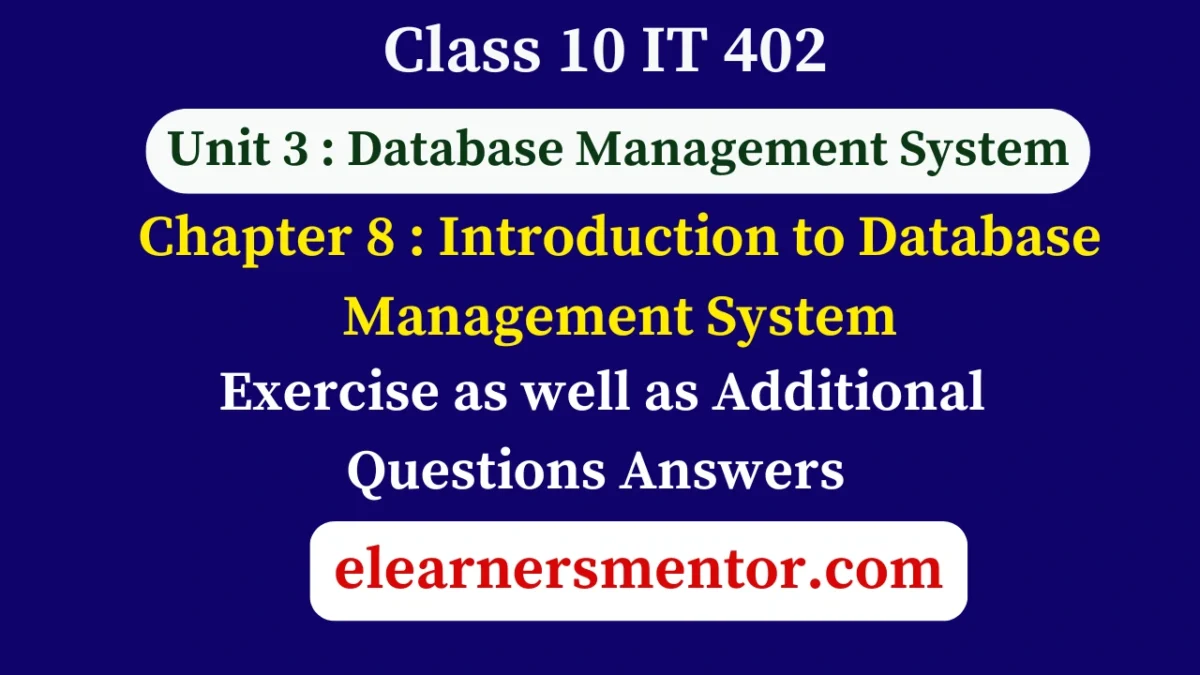 Class 10 IT 402

Unit 3 : Database Management System

Chapter 8 : Introduction to Database Management System

Exercise as well as Additional Questions Answers

elearnersmentor.com